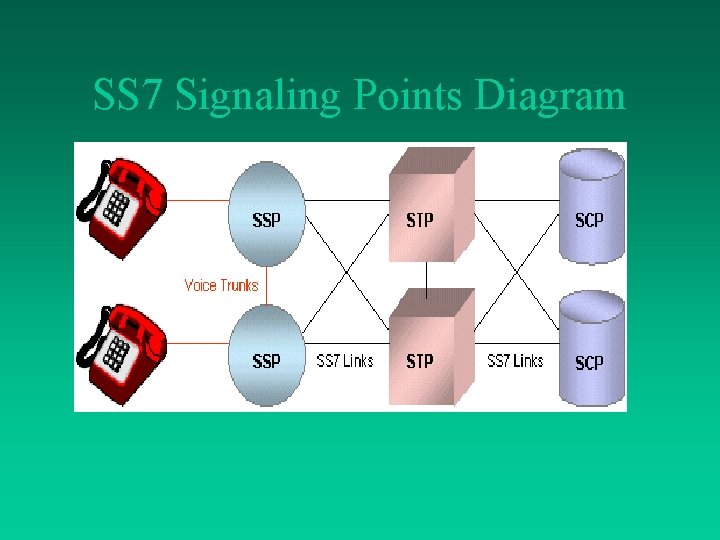 SS7 Signaling Points Diagram

SSP

STP

SCP

Voice Trunks

SSP

SS7 Links

STP

SS7 Links

SCP